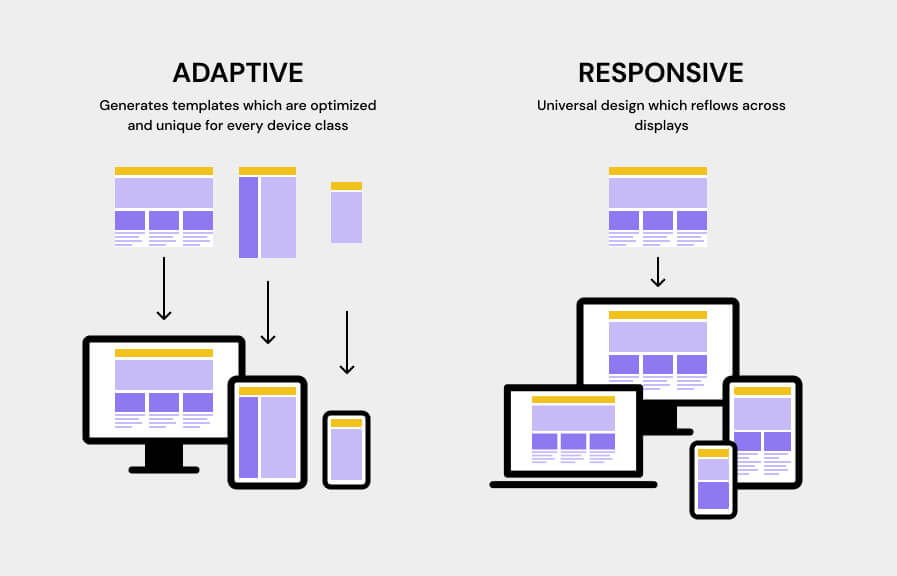 ADAPTIVE

Generates templates which are optimized and unique for every device class

RESPONSIVE

Universal design which reflows across displays